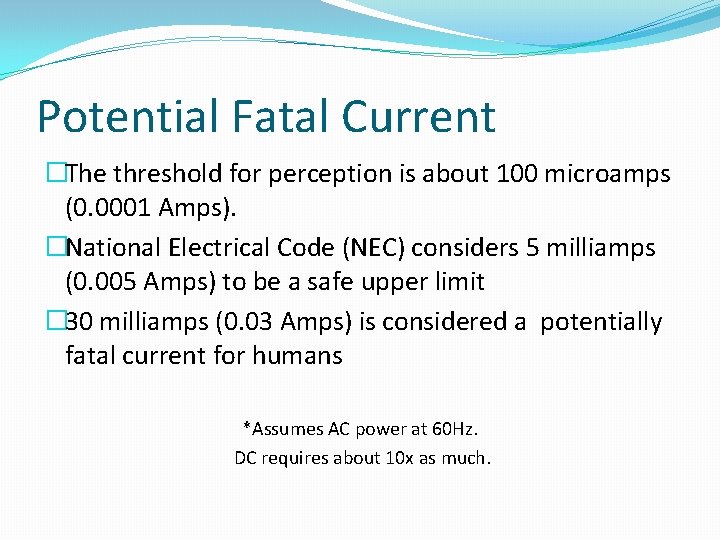 Potential Fatal Current

□The threshold for perception is about 100 microamps (0.0001 Amps).

□National Electrical Code (NEC) considers 5 milliamps (0.005 Amps) to be a safe upper limit

□30 milliamps (0.03 Amps) is considered a  potentially fatal current for humans

*Assumes AC power at 60Hz.
DC requires about 10x as much.